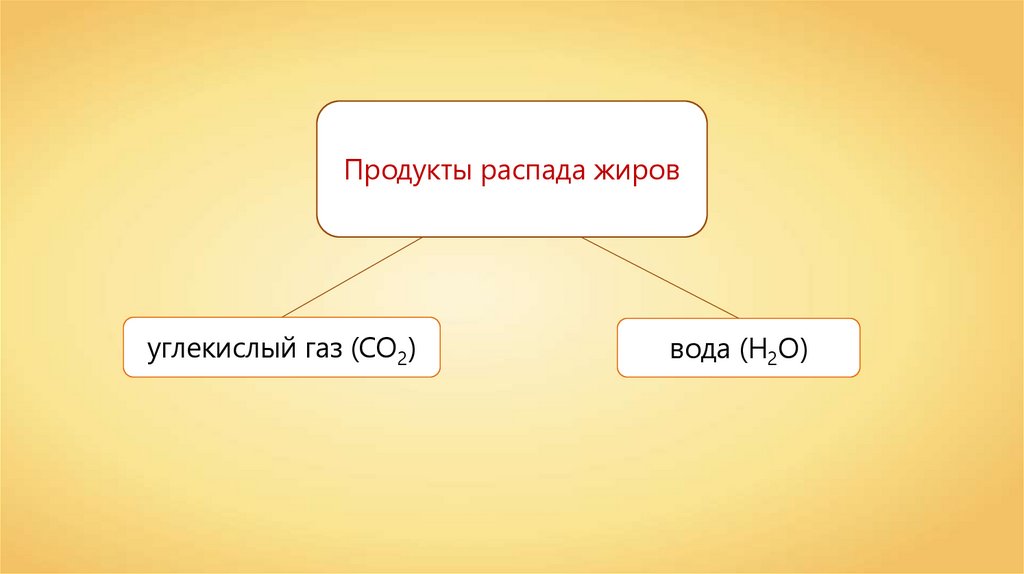 Продукты распада жиров

углекислый газ ($CO_2$)

вода ($H_2O$)